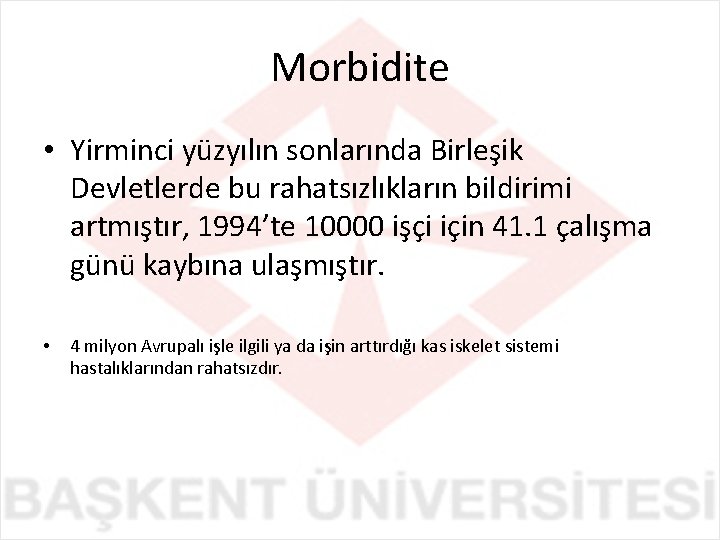 Morbidite

• Yirminci yüzyılın sonlarında Birleşik Devletlerde bu rahatsızlıkların bildirimi artmıştır, 1994'te 10000 işçi için 41.1 çalışma günü kaybına ulaşmıştır.

• 4 milyon Avrupalı işle ilgili ya da işin arttırdığı kas iskelet sistemi hastalıklarından rahatsızdır.

BAŞKENT ÜNİVERSİTESİ